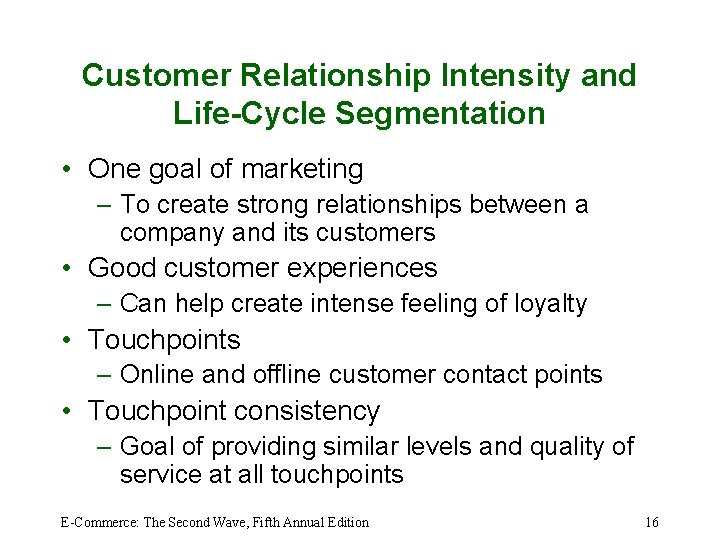 Customer Relationship Intensity and Life-Cycle Segmentation

• One goal of marketing
– To create strong relationships between a company and its customers
• Good customer experiences
– Can help create intense feeling of loyalty
• Touchpoints
– Online and offline customer contact points
• Touchpoint consistency
– Goal of providing similar levels and quality of service at all touchpoints

E-Commerce: The Second Wave, Fifth Annual Edition

16